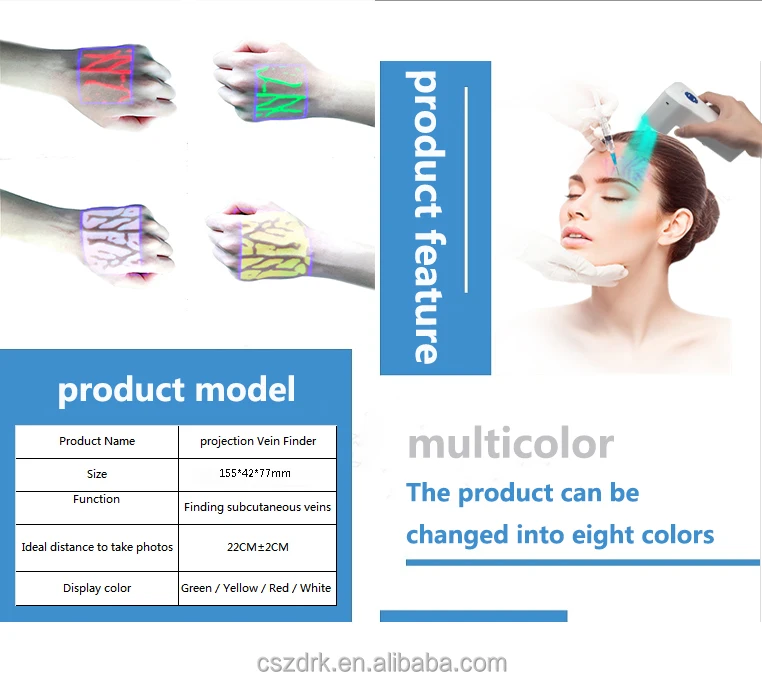 product feature

product model

| Product Name | projection Vein Finder |
|---|---|
| Size | 155*42*77mm |
| Function | Finding subcutaneous veins |
| Ideal distance to take photos | 22CM±2CM |
| Display color | Green / Yellow / Red / White |

multicolor

The product can be changed into eight colors

cszdrk.en.alibaba.com